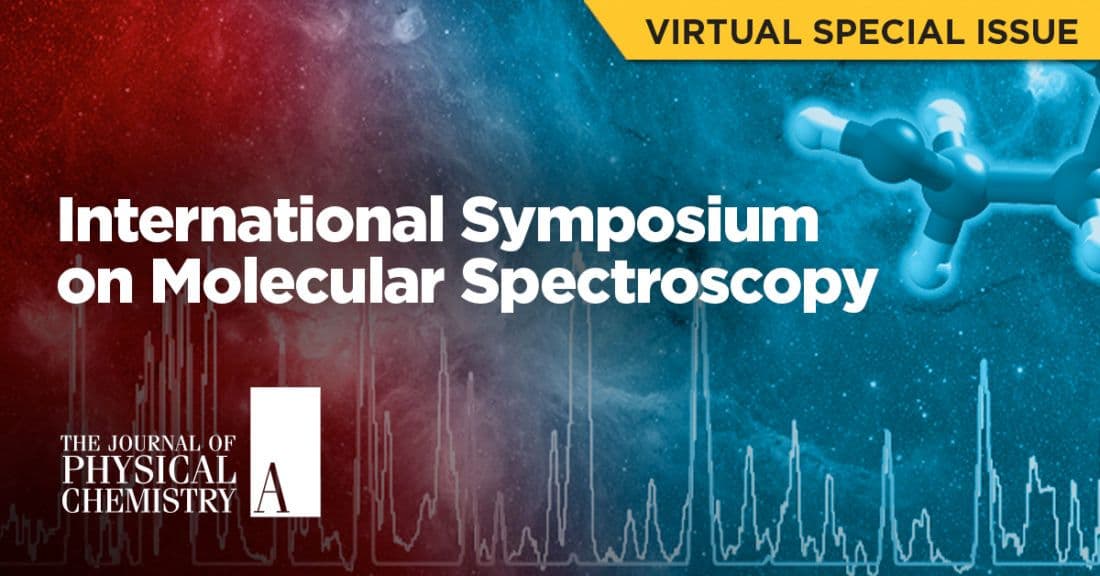 VIRTUAL SPECIAL ISSUE

International Symposium on Molecular Spectroscopy

THE JOURNAL OF PHYSICAL CHEMISTRY A